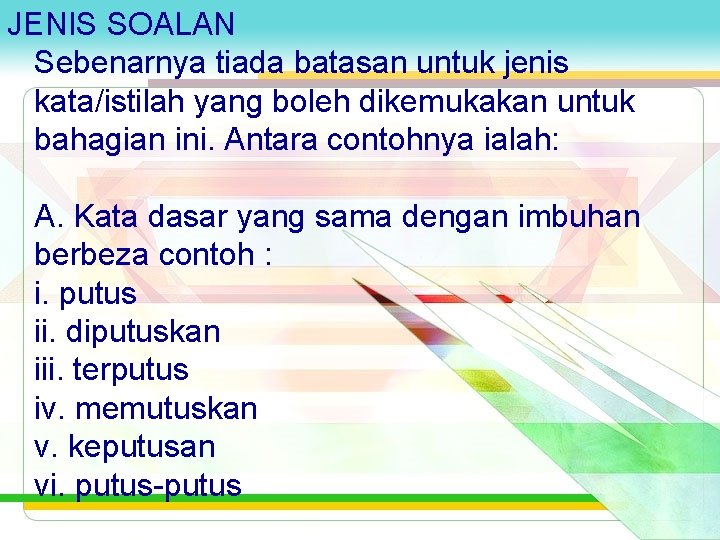 JENIS SOALAN

Sebenarnya tiada batasan untuk jenis kata/istilah yang boleh dikemukakan untuk bahagian ini. Antara contohnya ialah:

A. Kata dasar yang sama dengan imbuhan berbeza contoh :
i. putus
ii. diputuskan
iii. terputus
iv. memutuskan
v. keputusan
vi. putus-putus